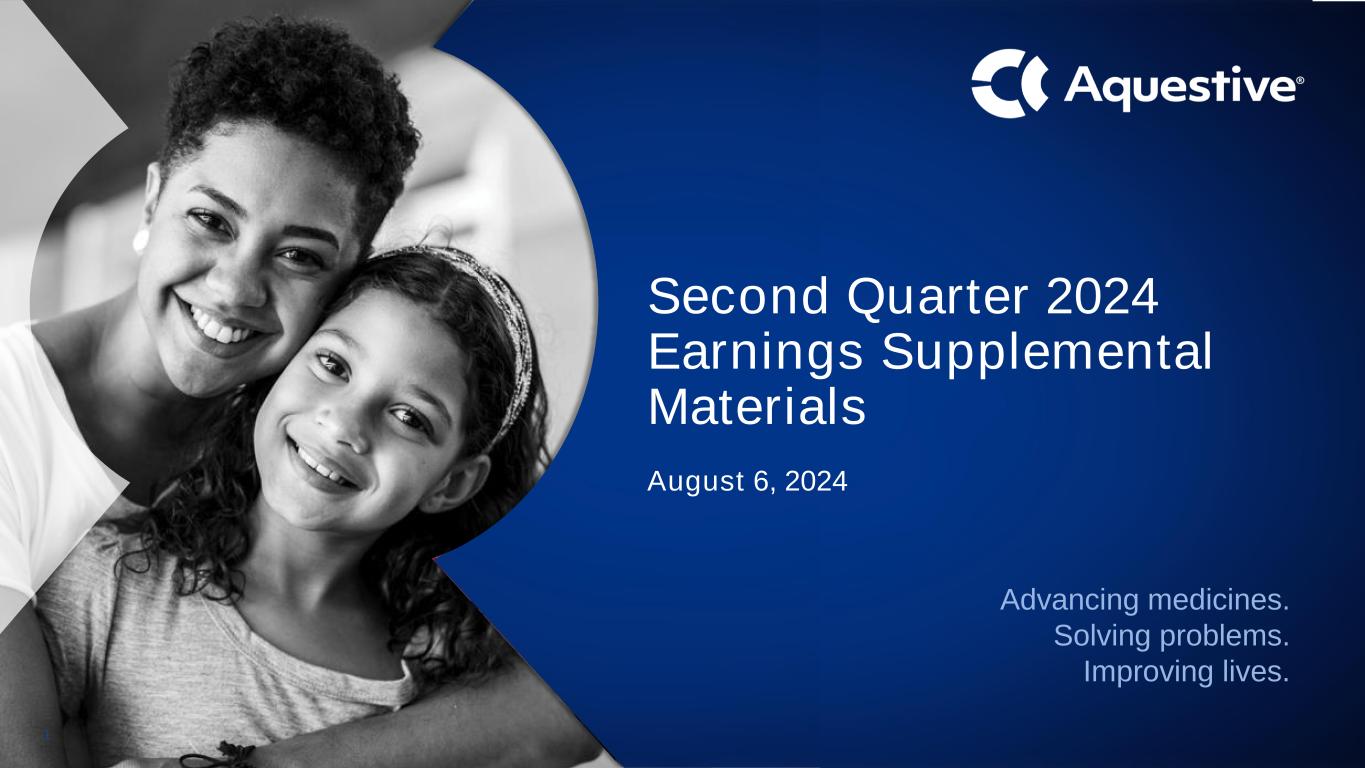 Aquestive®

Second Quarter 2024 Earnings Supplemental Materials

August 6, 2024

Advancing medicines.
Solving problems.
Improving lives.

1